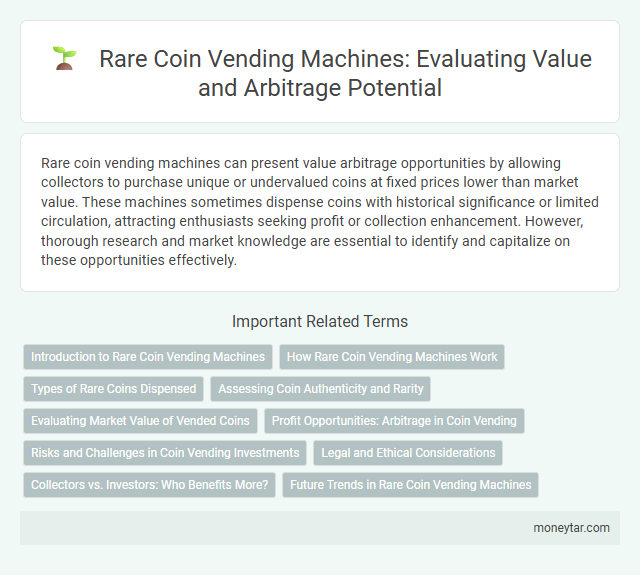 Rare Coin Vending Machines: Evaluating Value and Arbitrage Potential

Rare coin vending machines can present value arbitrage opportunities by allowing collectors to purchase unique or undervalued coins at fixed prices lower than market value. These machines sometimes dispense coins with historical significance or limited circulation, attracting enthusiasts seeking profit or collection enhancement. However, thorough research and market knowledge are essential to identify and capitalize on these opportunities effectively.

Important Related Terms

Introduction to Rare Coin Vending Machines
How Rare Coin Vending Machines Work
Types of Rare Coins Dispensed
Assessing Coin Authenticity and Rarity
Evaluating Market Value of Vended Coins
Profit Opportunities: Arbitrage in Coin Vending
Risks and Challenges in Coin Vending Investments
Legal and Ethical Considerations
Collectors vs. Investors: Who Benefits More?
Future Trends in Rare Coin Vending Machines

moneytar.com